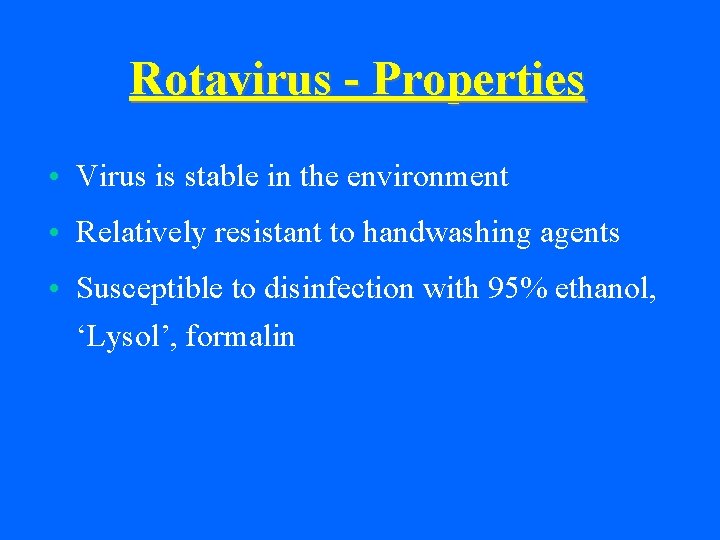 Rotavirus - Properties

• Virus is stable in the environment
• Relatively resistant to handwashing agents
• Susceptible to disinfection with 95% ethanol, ‘Lysol’, formalin